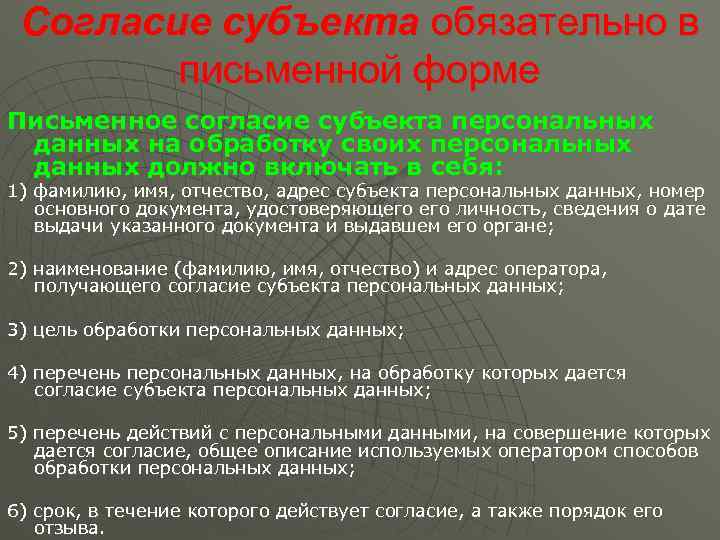 Согласие субъекта обязательно в письменной форме

Письменное согласие субъекта персональных данных на обработку своих персональных данных должно включать в себя:

1) фамилию, имя, отчество, адрес субъекта персональных данных, номер основного документа, удостоверяющего его личность, сведения о дате выдачи указанного документа и выдавшем его органе;

2) наименование (фамилию, имя, отчество) и адрес оператора, получающего согласие субъекта персональных данных;

3) цель обработки персональных данных;

4) перечень персональных данных, на обработку которых дается согласие субъекта персональных данных;

5) перечень действий с персональными данными, на совершение которых дается согласие, общее описание используемых оператором способов обработки персональных данных;

6) срок, в течение которого действует согласие, а также порядок его отзыва.